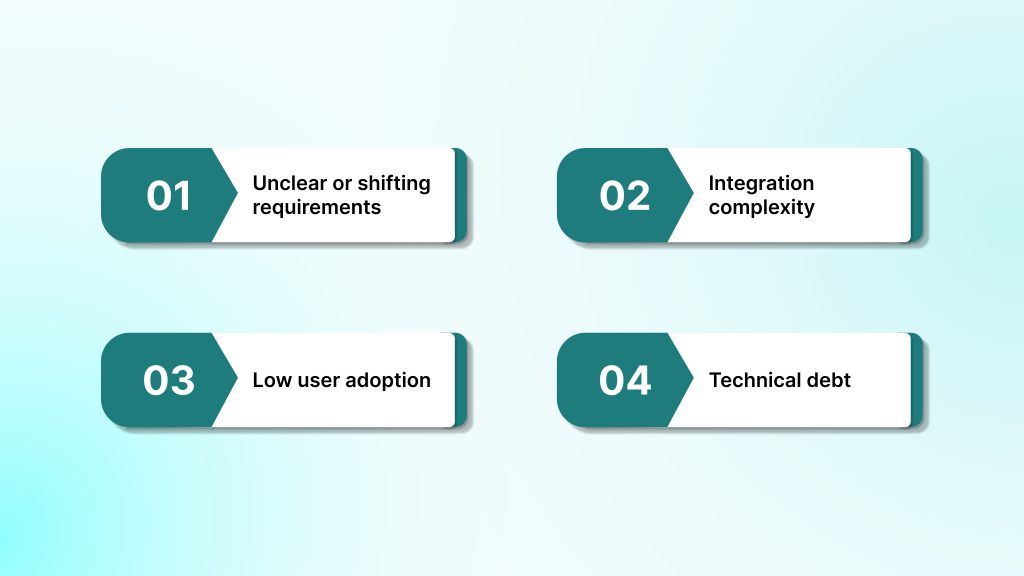 01 Unclear or shifting requirements

02 Integration complexity

03 Low user adoption

04 Technical debt